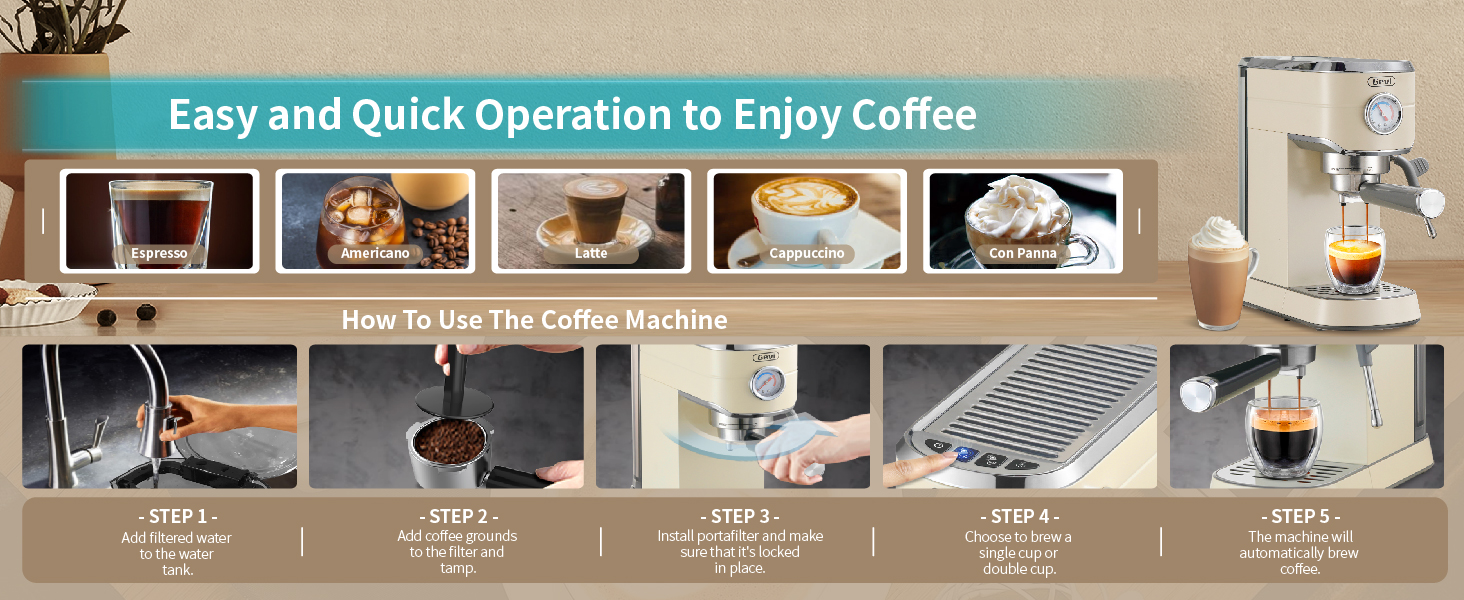 Easy and Quick Operation to Enjoy Coffee

Espresso

Americano

Latte

Cappuccino

Con Panna

How To Use The Coffee Machine

- STEP 1 -
Add filtered water to the water tank.

- STEP 2 -
Add coffee grounds to the filter and tamp.

- STEP 3 -
Install portafilter and make sure that it's locked in place.

- STEP 4 -
Choose to brew a single cup or double cup.

- STEP 5 -
The machine will automatically brew coffee.